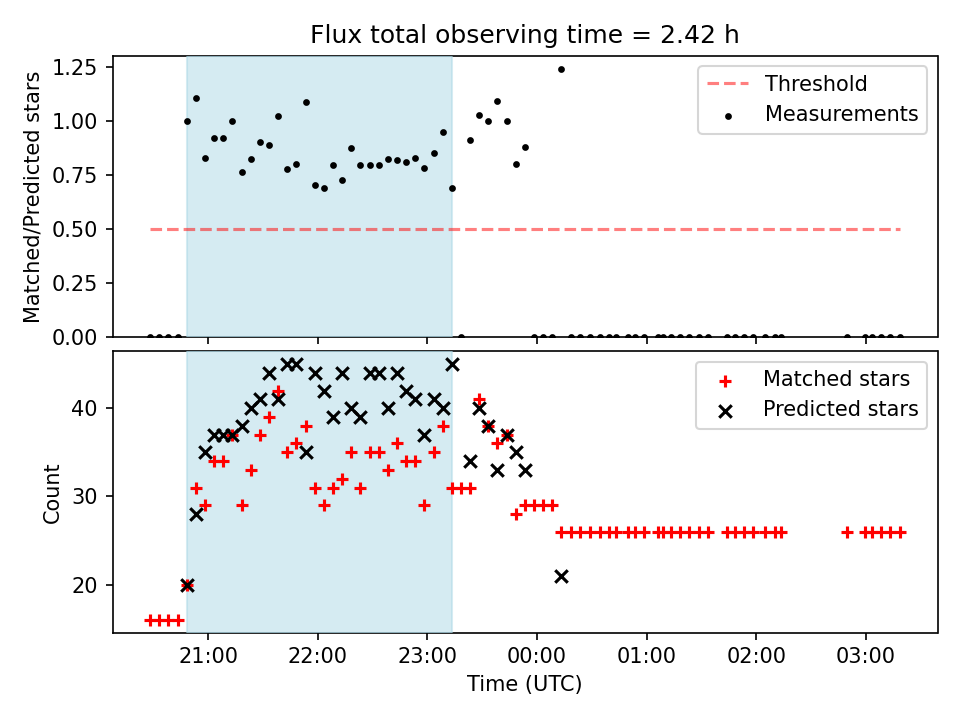 Flux total observing time = 2.42 h

Matched/Predicted stars

1.25
1.00
0.75
0.50
0.25
0.00

Threshold
Measurements

Count

40
30
20

Matched stars
Predicted stars

21:00
22:00
23:00
00:00
01:00
02:00
03:00

Time (UTC)